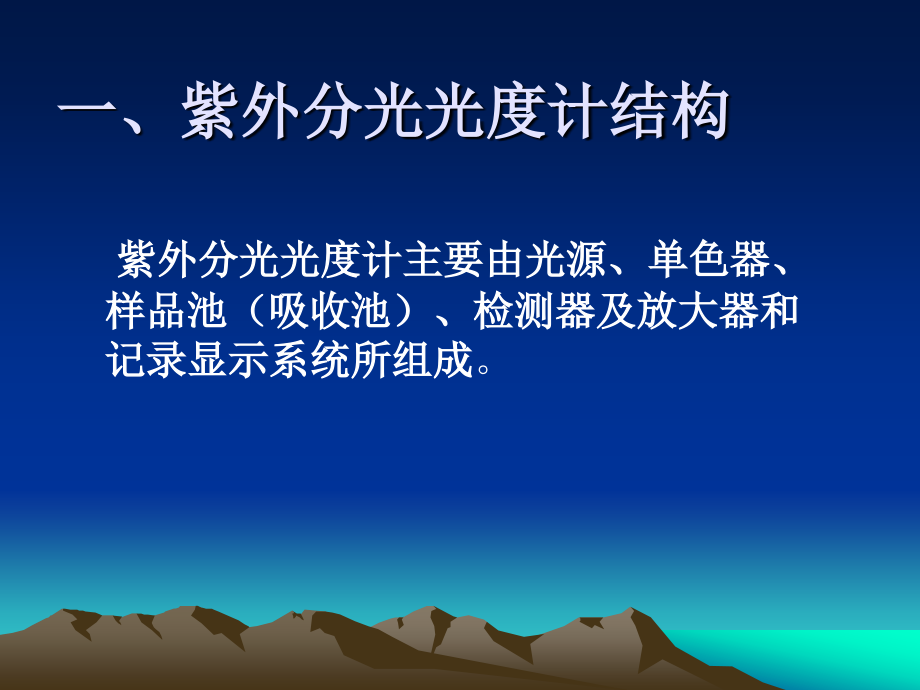 一、紫外分光光度计结构

紫外分光光度计主要由光源、单色器、样品池（吸收池）、检测器及放大器和记录显示系统所组成。